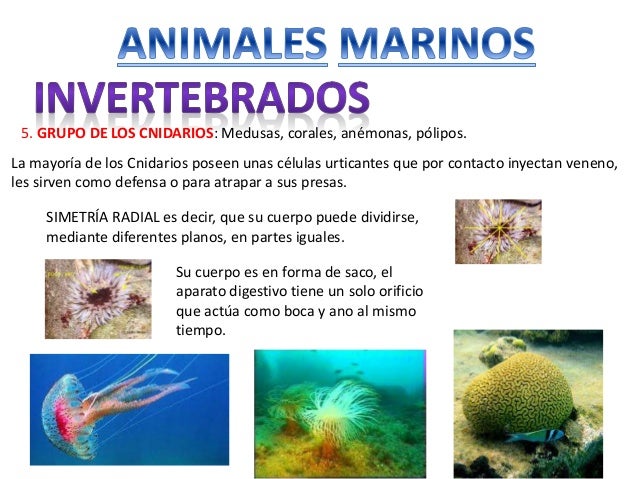 ANIMALES MARINOS

INVERTEBRADOS

5. GRUPO DE LOS CNIDARIOS: Medusas, corales, anémonas, pólipos.

La mayoría de los Cnidarios poseen unas células urticantes que por contacto inyectan veneno, les sirven como defensa o para atrapar a sus presas.

SIMETRÍA RADIAL es decir, que su cuerpo puede dividirse, mediante diferentes planos, en partes iguales.

Su cuerpo es en forma de saco, el aparato digestivo tiene un solo orificio que actúa como boca y ano al mismo tiempo.